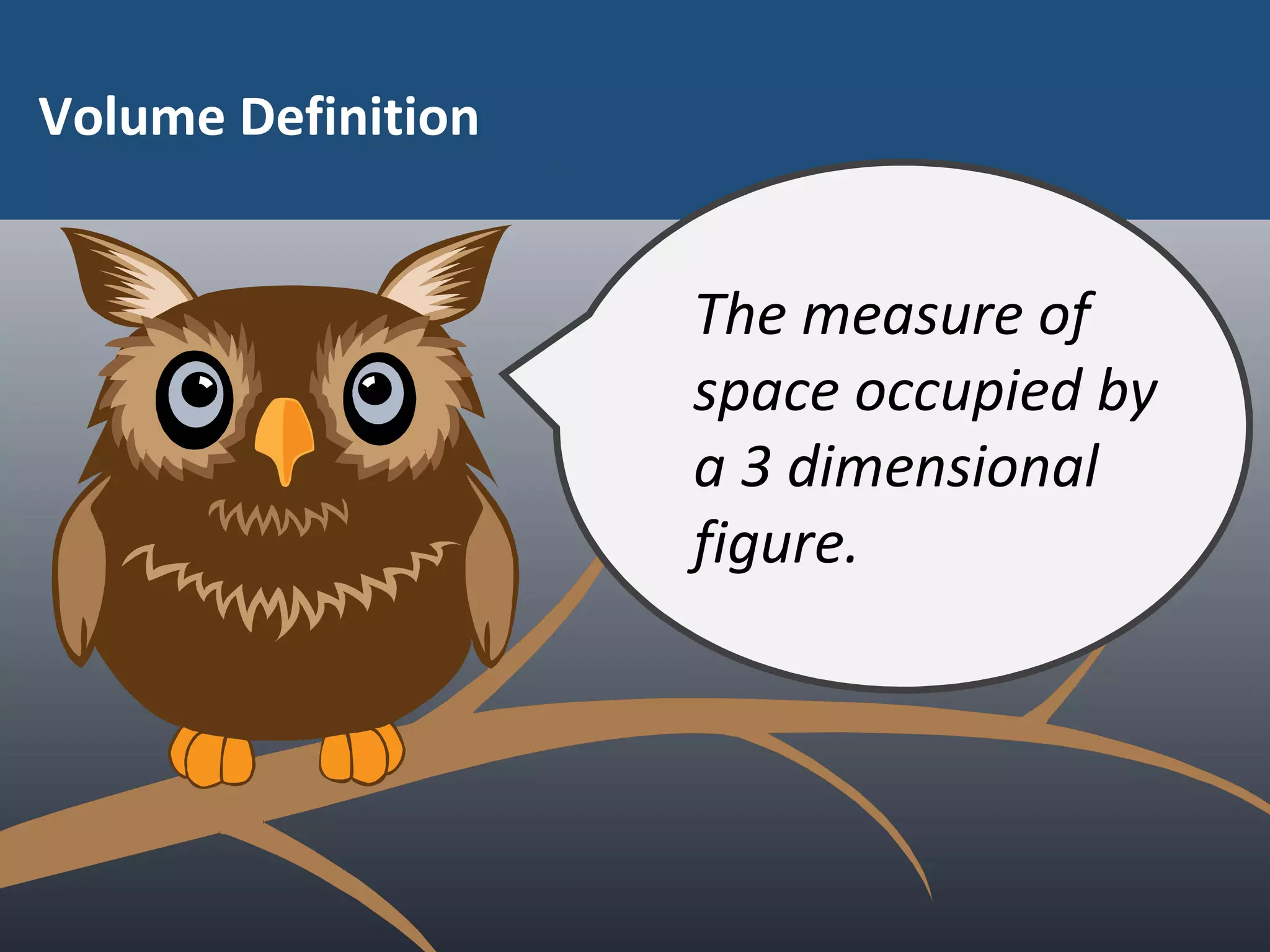 Volume Definition

The measure of space occupied by a 3 dimensional figure.